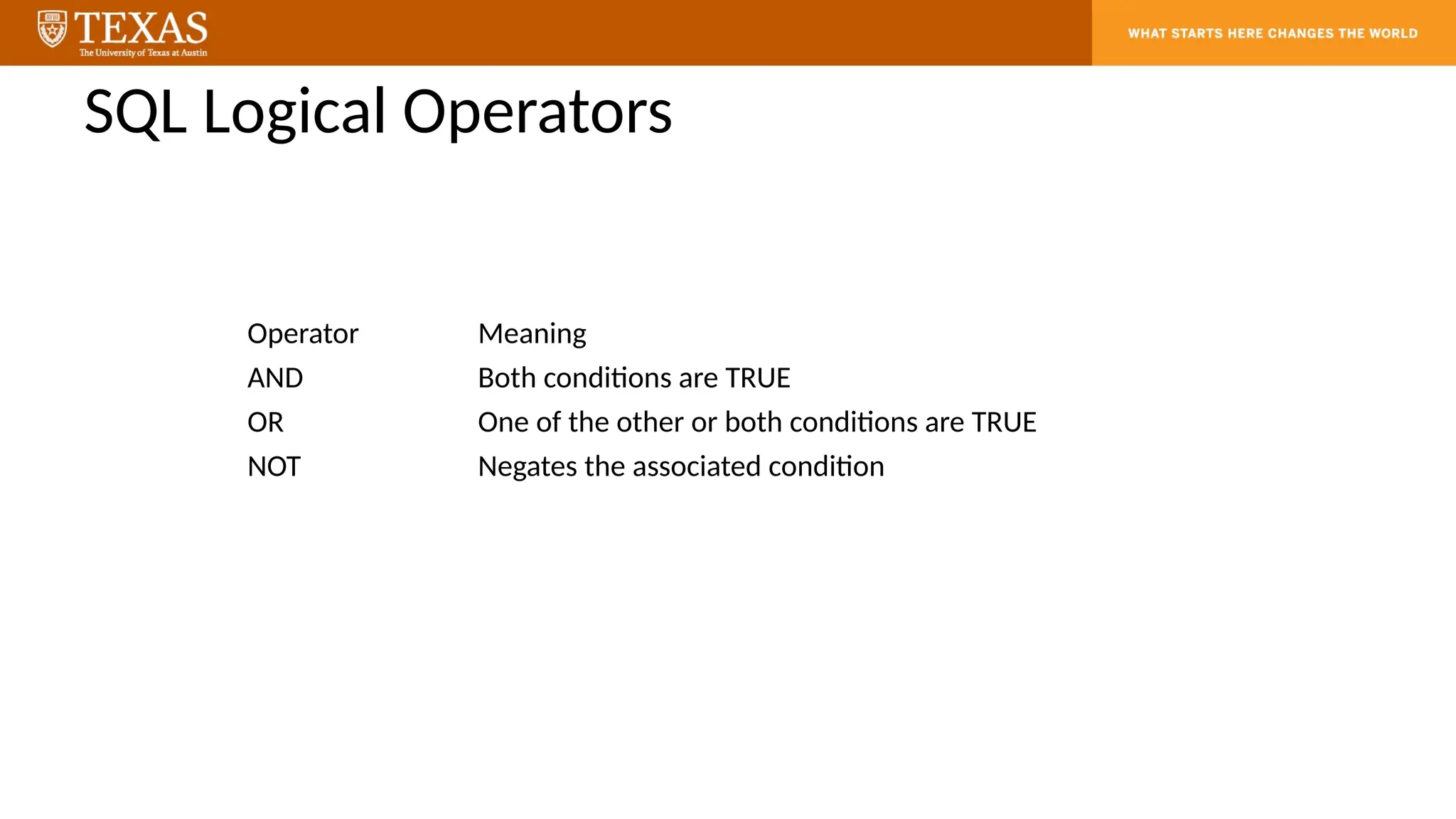 TEXAS
The University of Texas at Austin

WHAT STARTS HERE CHANGES THE WORLD

SQL Logical Operators

| Operator | Meaning |
|---|---|
| AND | Both conditions are TRUE |
| OR | One of the other or both conditions are TRUE |
| NOT | Negates the associated condition |